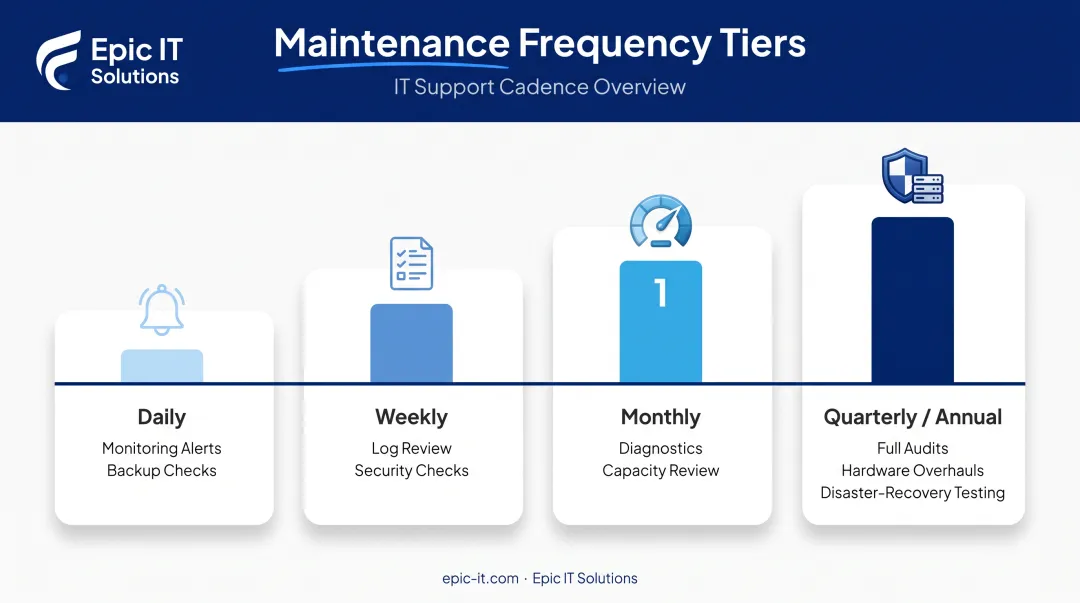 Epic IT Solutions

Maintenance Frequency Tiers

IT Support Cadence Overview

1

Daily
Monitoring Alerts
Backup Checks

Weekly
Log Review
Security Checks

Monthly
Diagnostics
Capacity Review

Quarterly / Annual
Full Audits
Hardware Overhauls
Disaster-Recovery Testing

epic-it.com · Epic IT Solutions